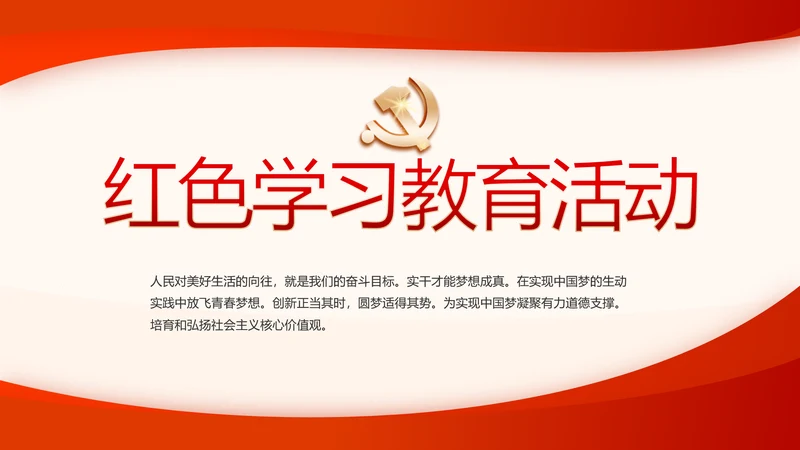 红色学习教育活动

人民对美好生活的向往，就是我们的奋斗目标。实干才能梦想成真。在实现中国梦的生动实践中放飞青春梦想。创新正当其时，圆梦适得其势。为实现中国梦凝聚有力道德支撑。培育和弘扬社会主义核心价值观。